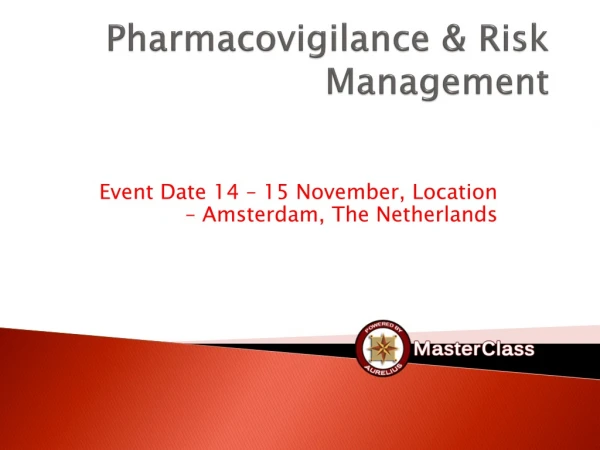 Pharmacovigilance & Risk Management

Event Date 14 – 15 November, Location – Amsterdam, The Netherlands

POWERED BY
AURELIUS
MasterClass